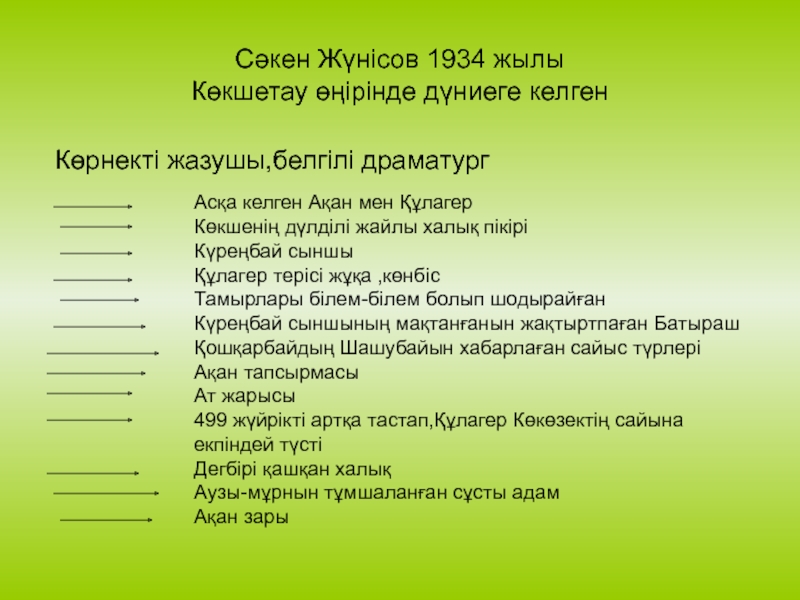 Сәкен Жүнісов 1934 жылы
Көкшетау өңірінде дүниеге келген

Көрнекті жазушы,белгілі драматург

Асқа келген Ақан мен Құлагер
Көкшенің дүлділі жайлы халық пікірі
Күреңбай сыншы
Құлагер терісі жұқа ,көнбіс
Тамырлары білем-білем болып шодырайған
Күреңбай сыншының мақтанғанын жақтыртпаған Батыраш
Қошқарбайдың Шашубайын хабарлаған сайыс түрлері
Ақан тапсырмасы
Ат жарысы
499 жүйрікті артқа тастап,Құлагер Көкөзектің сайына екпіндей түсті
Дегбірі қашқан халық
Аузы-мұрнын тұмшаланған сұсты адам
Ақан зары